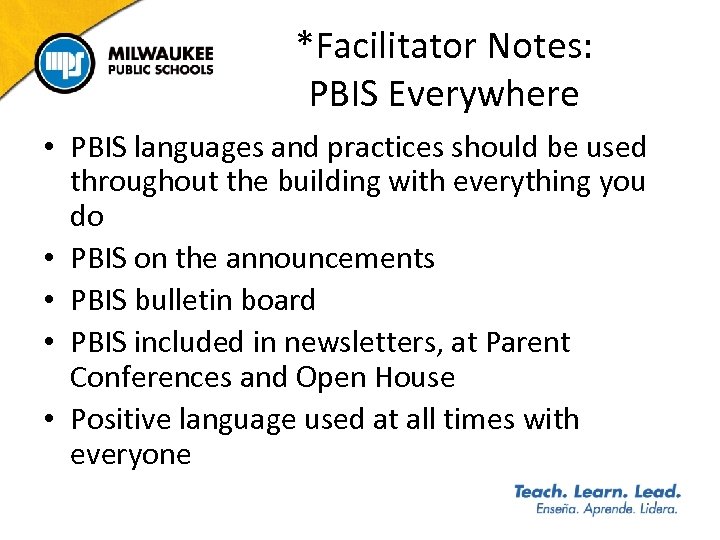 mps
MILWAUKEE
PUBLIC SCHOOLS

*Facilitator Notes:
PBIS Everywhere

• PBIS languages and practices should be used throughout the building with everything you do
• PBIS on the announcements
• PBIS bulletin board
• PBIS included in newsletters, at Parent Conferences and Open House
• Positive language used at all times with everyone

Teach. Learn. Lead.
Enseña. Aprende. Lidera.